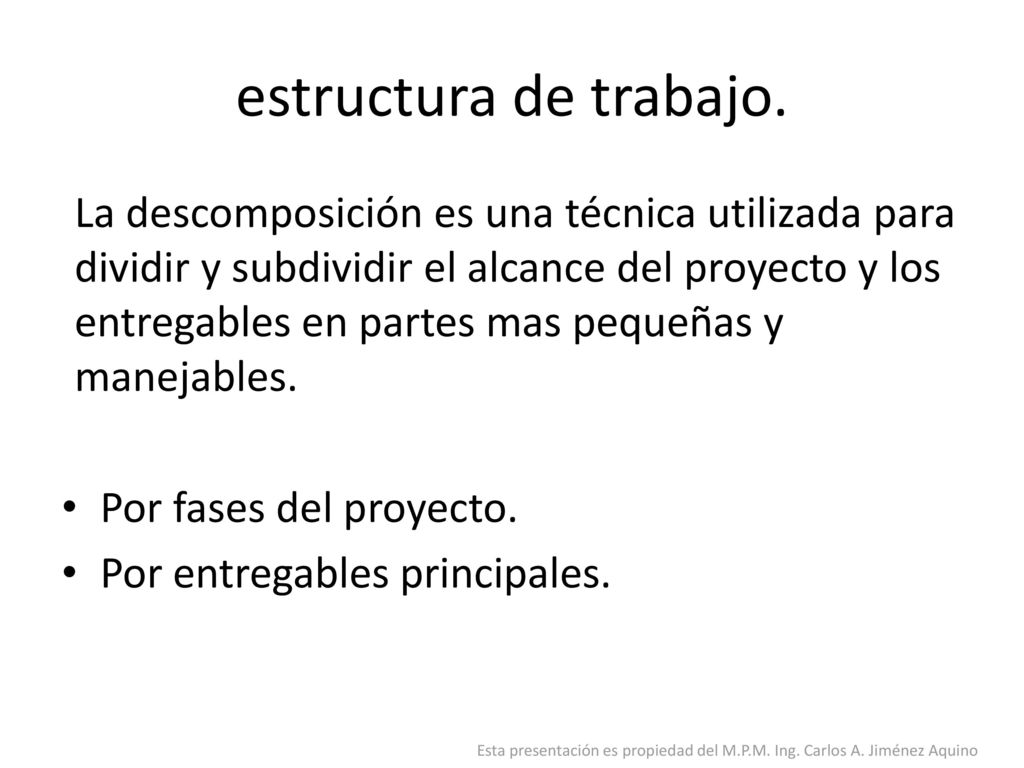 estructura de trabajo.

La descomposición es una técnica utilizada para dividir y subdividir el alcance del proyecto y los entregables en partes mas pequeñas y manejables.

• Por fases del proyecto.
• Por entregables principales.

Esta presentación es propiedad del M.P.M. Ing. Carlos A. Jiménez Aquino